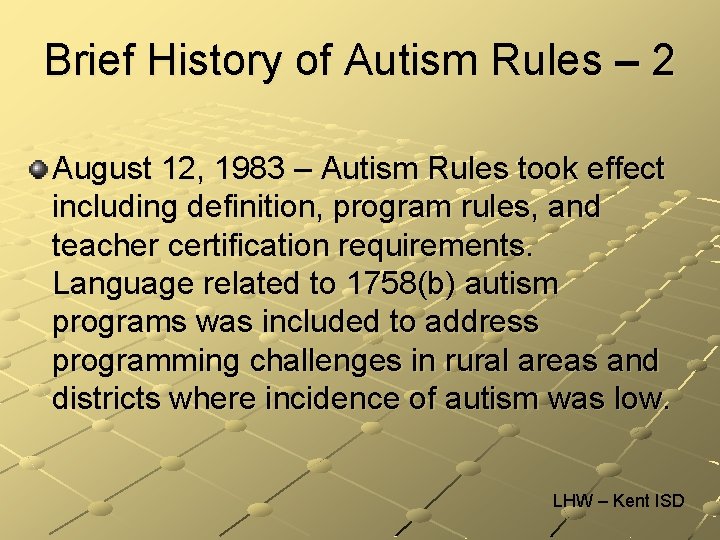 Brief History of Autism Rules – 2

August 12, 1983 – Autism Rules took effect including definition, program rules, and teacher certification requirements. Language related to 1758(b) autism programs was included to address programming challenges in rural areas and districts where incidence of autism was low.

LHW – Kent ISD